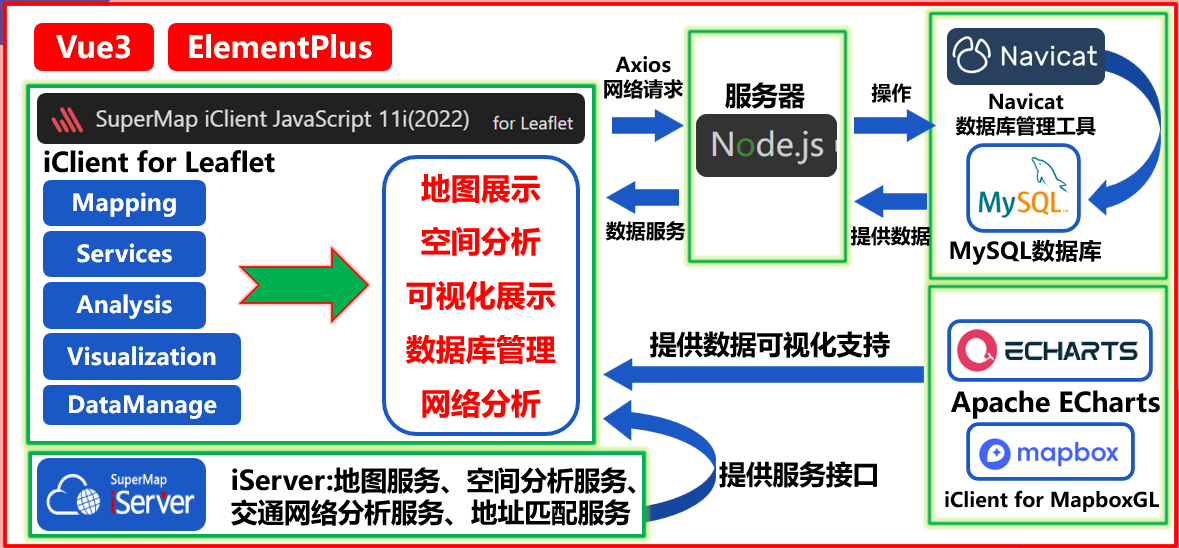 Vue3
ElementPlus

SuperMap iClient JavaScript 11i(2022) for Leaflet
iClient for Leaflet
Mapping
Services
Analysis
Visualization
DataManage

地图展示
空间分析
可视化展示
数据库管理
网络分析

Axios
网络请求
数据服务

服务器
Node.js

操作
提供数据

Navicat
Navicat
数据库管理工具
MySQL
MySQL数据库

提供数据可视化支持

ECHARTS
Apache ECharts
mapbox
iClient for MapboxGL

SuperMap
iServer
iServer:地图服务、空间分析服务、交通网络分析服务、地址匹配服务

提供服务接口